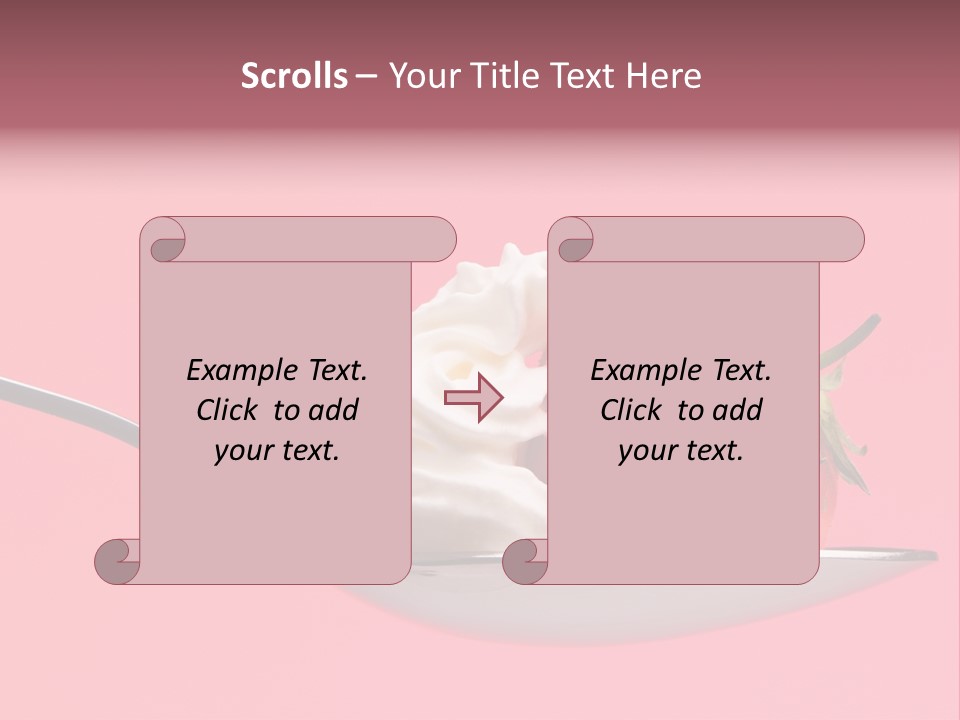 Scrolls – Your Title Text Here

Example Text. Click to add your text.

Example Text. Click to add your text.